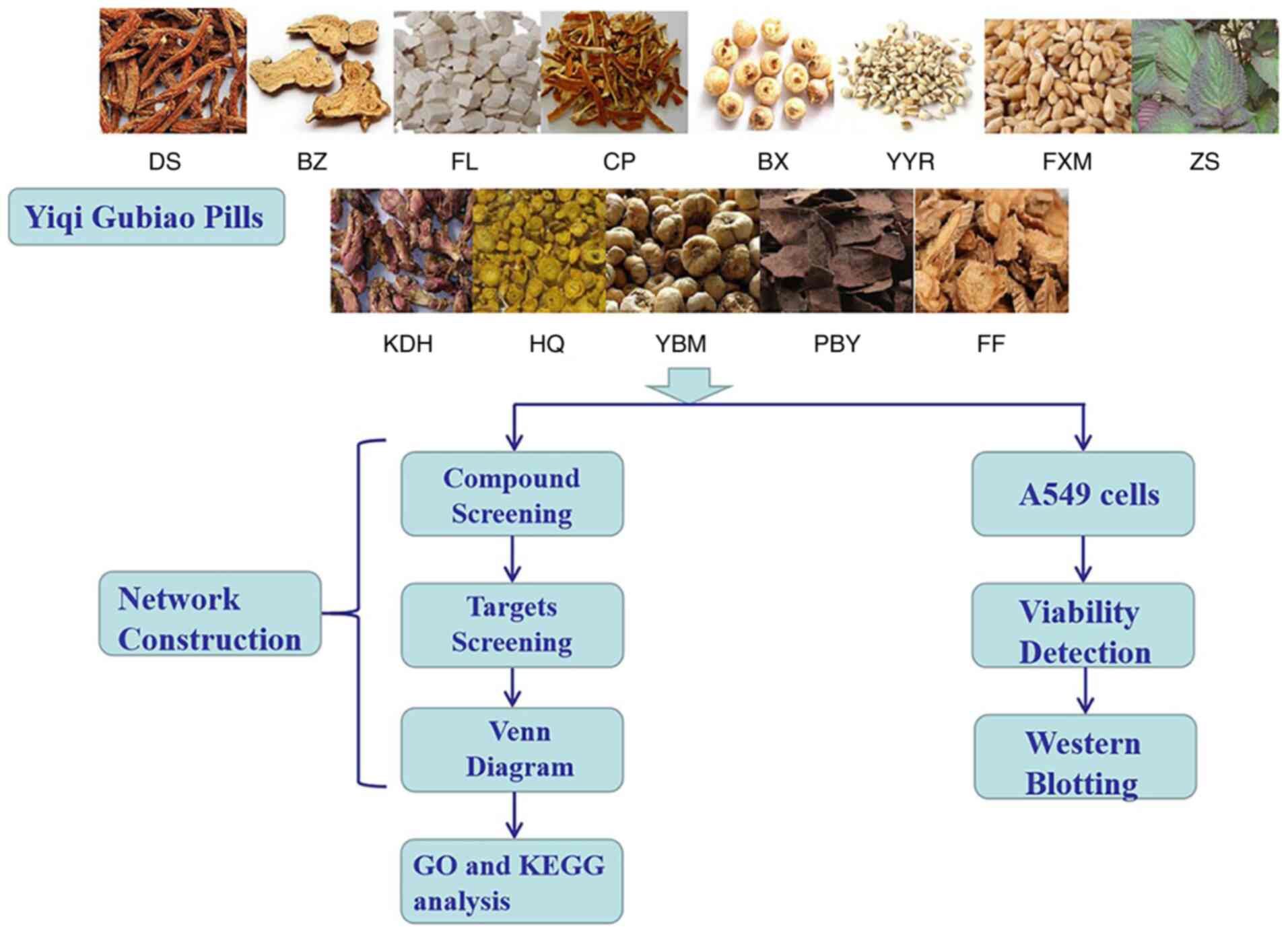 DS BZ FL CP BX YYR FXM ZS

Yiqi Gubiao Pills

KDH HQ YBM PBY FF

Network Construction

Compound Screening

Targets Screening

Venn Diagram

GO and KEGG analysis

A549 cells

Viability Detection

Western Blotting